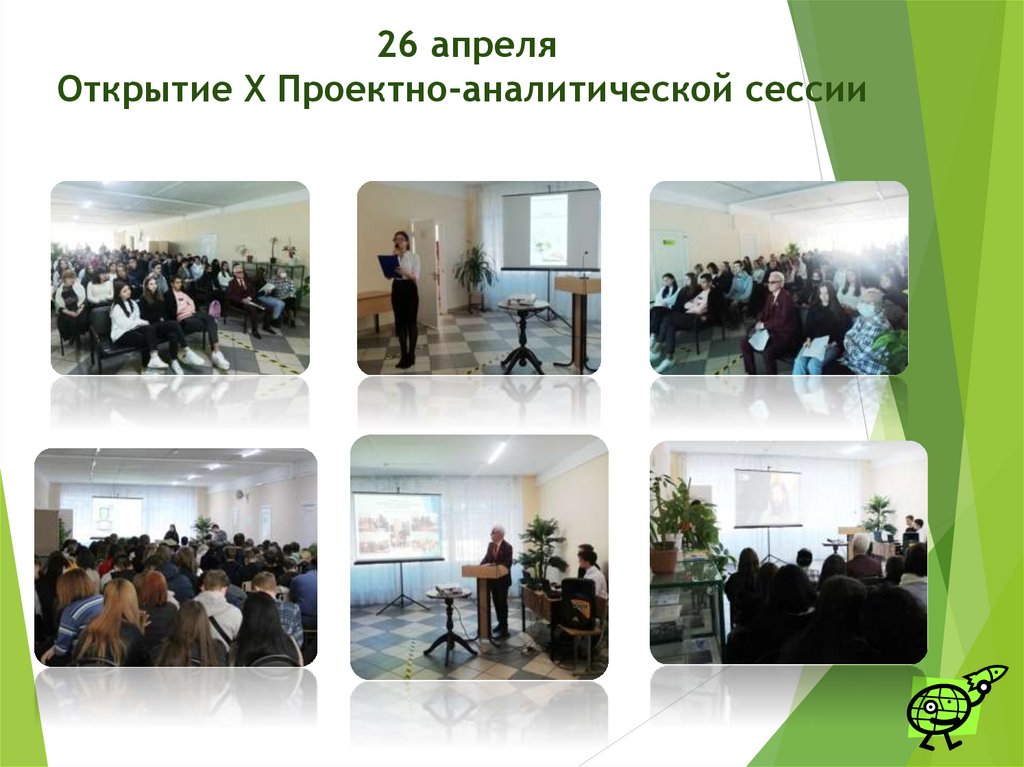 26 апреля
Открытие X Проектно-аналитической сессии